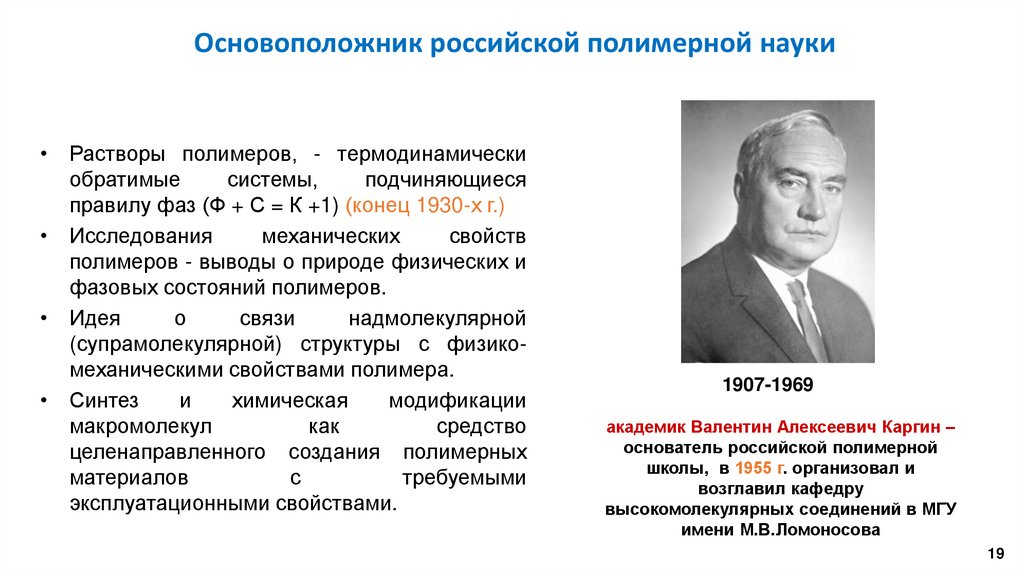 Основоположник российской полимерной науки

• Растворы полимеров, - термодинамически обратимые системы, подчиняющиеся правилу фаз (Ф + С = К +1) (конец 1930-х г.)

• Исследования механических свойств полимеров - выводы о природе физических и фазовых состояний полимеров.

• Идея о связи надмолекулярной (супрамолекулярной) структуры с физико-механическими свойствами полимера.

• Синтез и химическая модификации макромолекул как средство целенаправленного создания полимерных материалов с требуемыми эксплуатационными свойствами.

1907-1969

академик Валентин Алексеевич Каргин – основатель российской полимерной школы, в 1955 г. организовал и возглавил кафедру высокомолекулярных соединений в МГУ имени М.В.Ломоносова

19